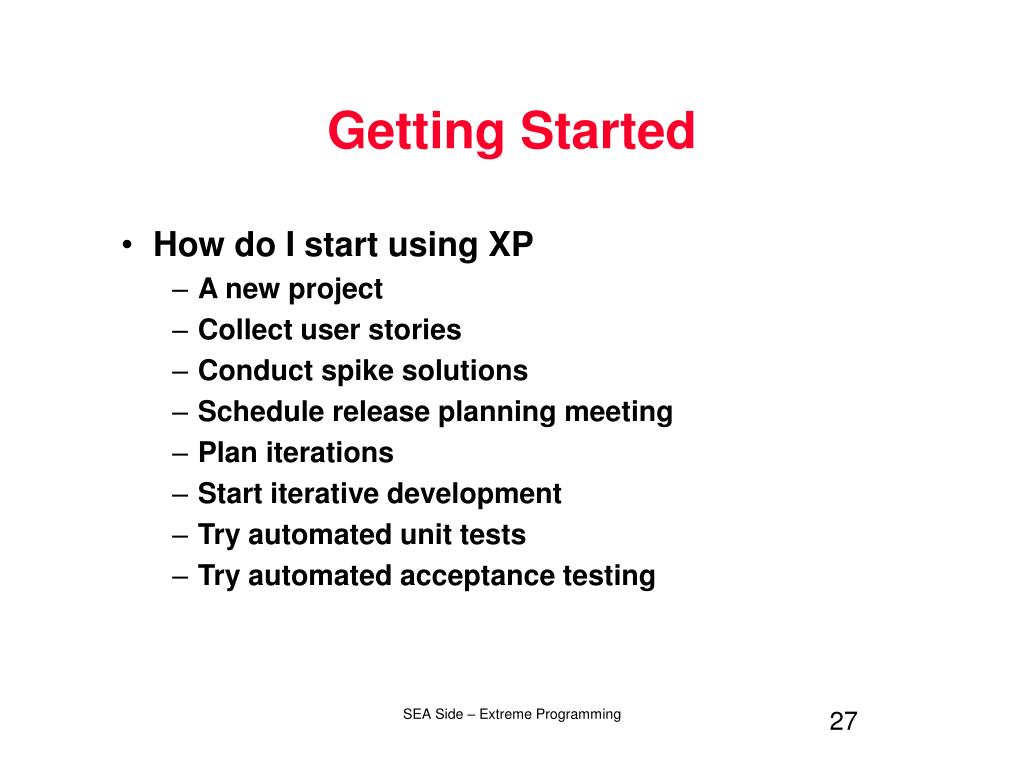 Getting Started

• How do I start using XP
– A new project
– Collect user stories
– Conduct spike solutions
– Schedule release planning meeting
– Plan iterations
– Start iterative development
– Try automated unit tests
– Try automated acceptance testing

SEA Side – Extreme Programming

27